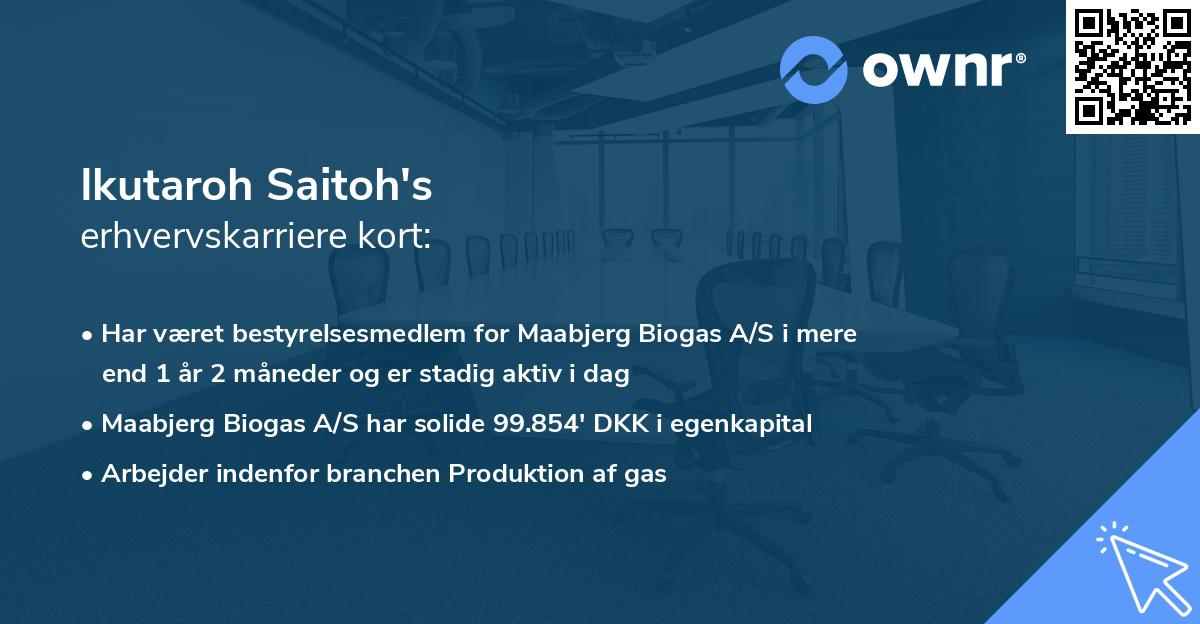 ownr®

Ikutaroh Saitoh's
erhvervskarriere kort:

• Har været bestyrelsesmedlem for Maabjerg Biogas A/S i mere end 1 år 2 måneder og er stadig aktiv i dag

• Maabjerg Biogas A/S har solide 99.854' DKK i egenkapital

• Arbejder indenfor branchen Produktion af gas